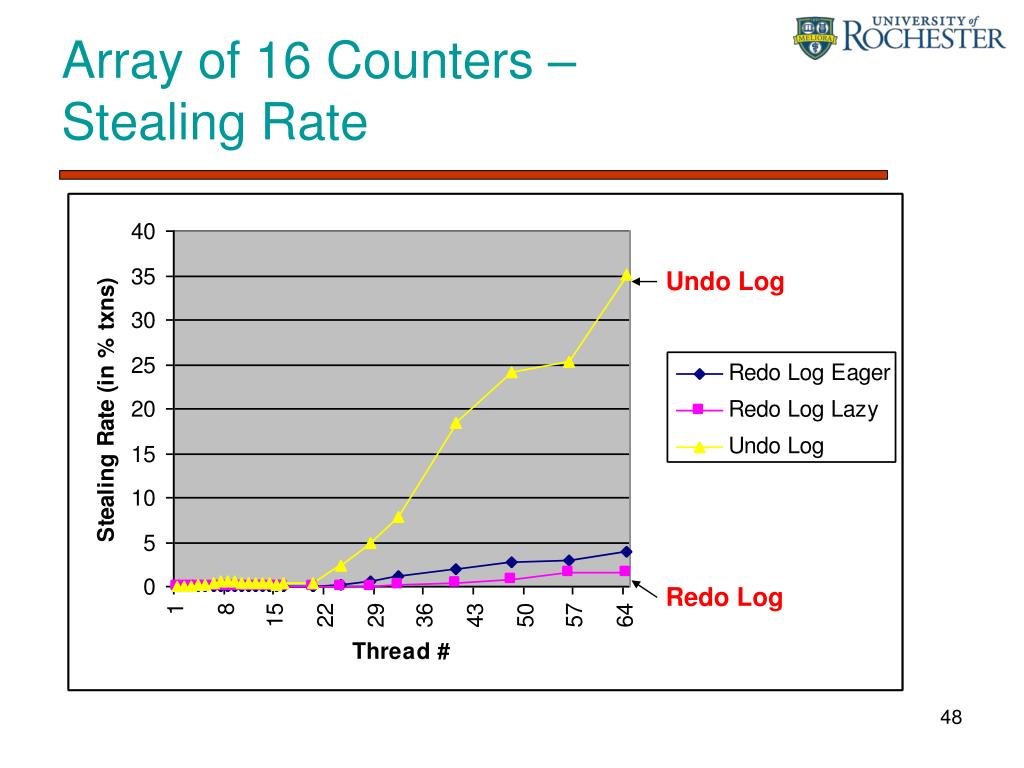 Array of 16 Counters – Stealing Rate

UNIVERSITY of ROCHESTER

MELIORA

Stealing Rate (in % txns)

40
35
30
25
20
15
10
5
0

1
8
15
22
29
36
43
50
57
64

Thread #

Undo Log

Redo Log Eager
Redo Log Lazy
Undo Log

Redo Log

48